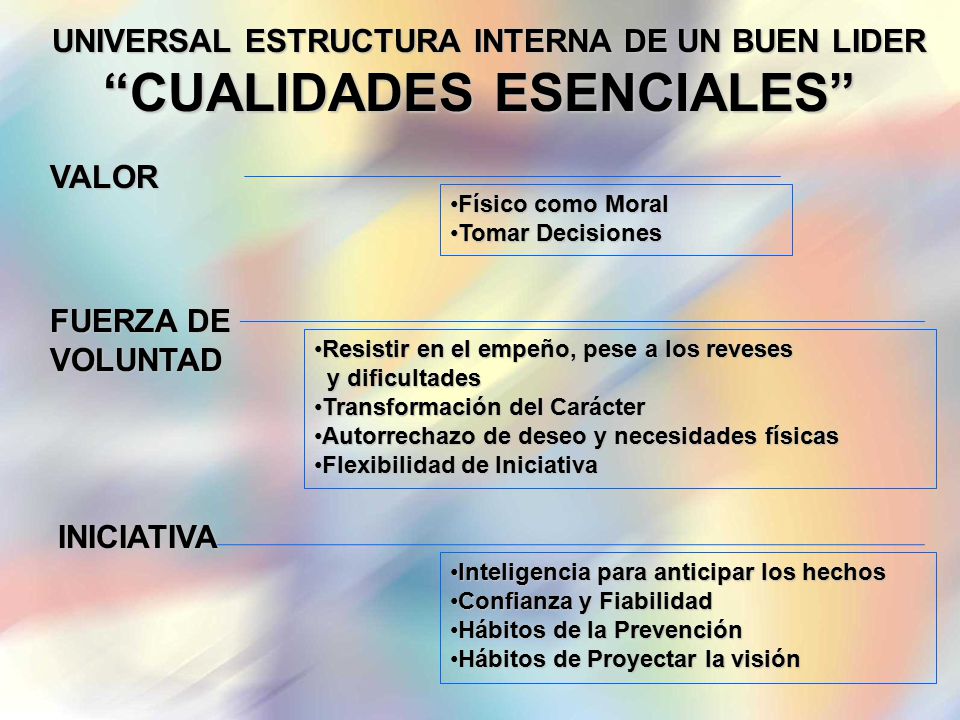 UNIVERSAL ESTRUCTURA INTERNA DE UN BUEN LIDER
“CUALIDADES ESENCIALES”

VALOR

•Físico como Moral
•Tomar Decisiones

FUERZA DE VOLUNTAD

•Resistir en el empeño, pese a los reveses y dificultades
•Transformación del Carácter
•Autorrechazo de deseo y necesidades físicas
•Flexibilidad de Iniciativa

INICIATIVA

•Inteligencia para anticipar los hechos
•Confianza y Fiabilidad
•Hábitos de la Prevención
•Hábitos de Proyectar la visión